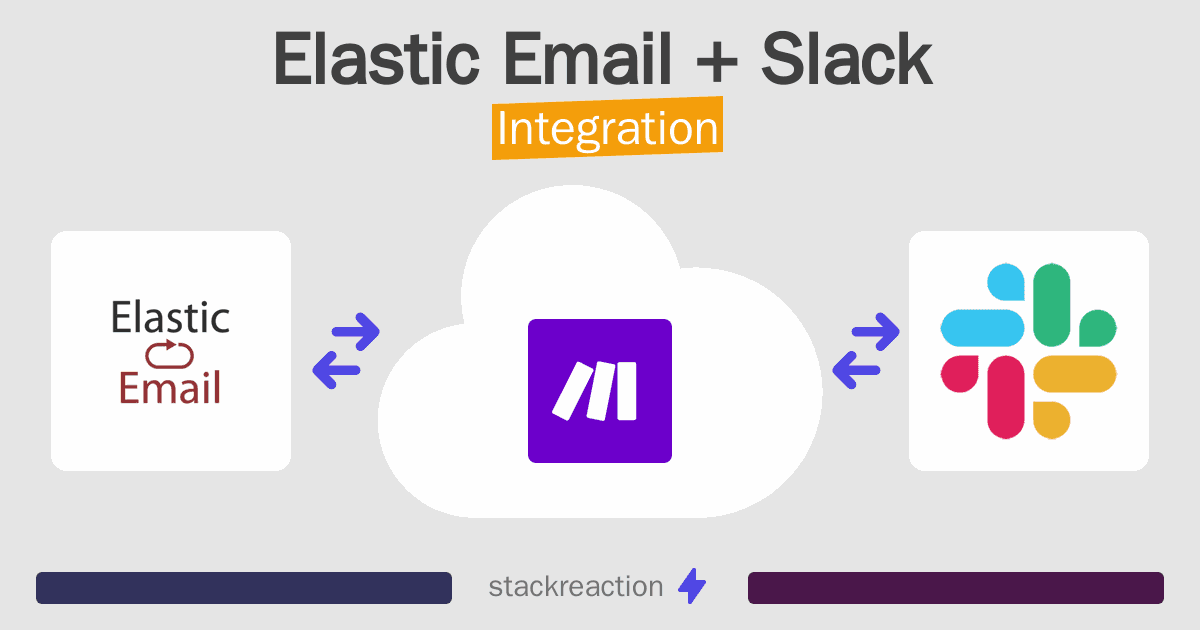 Elastic Email + Slack
Integration

Elastic
Email

stackreaction